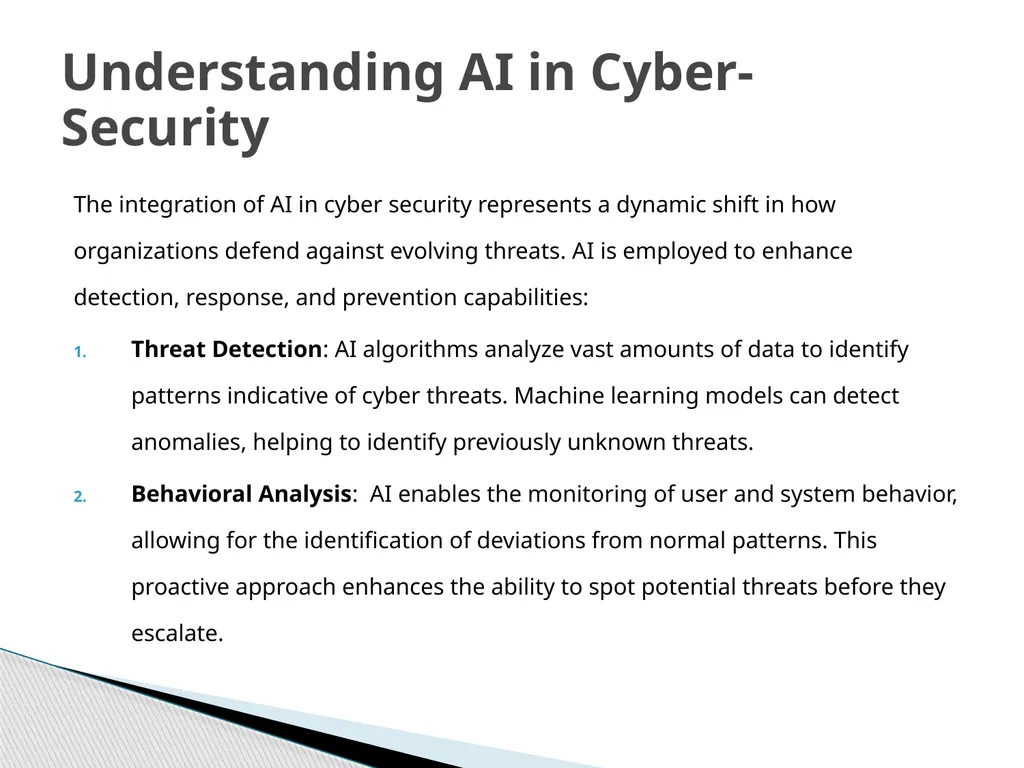 Understanding AI in Cyber-Security

The integration of AI in cyber security represents a dynamic shift in how organizations defend against evolving threats. AI is employed to enhance detection, response, and prevention capabilities:

1. Threat Detection: AI algorithms analyze vast amounts of data to identify patterns indicative of cyber threats. Machine learning models can detect anomalies, helping to identify previously unknown threats.

2. Behavioral Analysis: AI enables the monitoring of user and system behavior, allowing for the identification of deviations from normal patterns. This proactive approach enhances the ability to spot potential threats before they escalate.